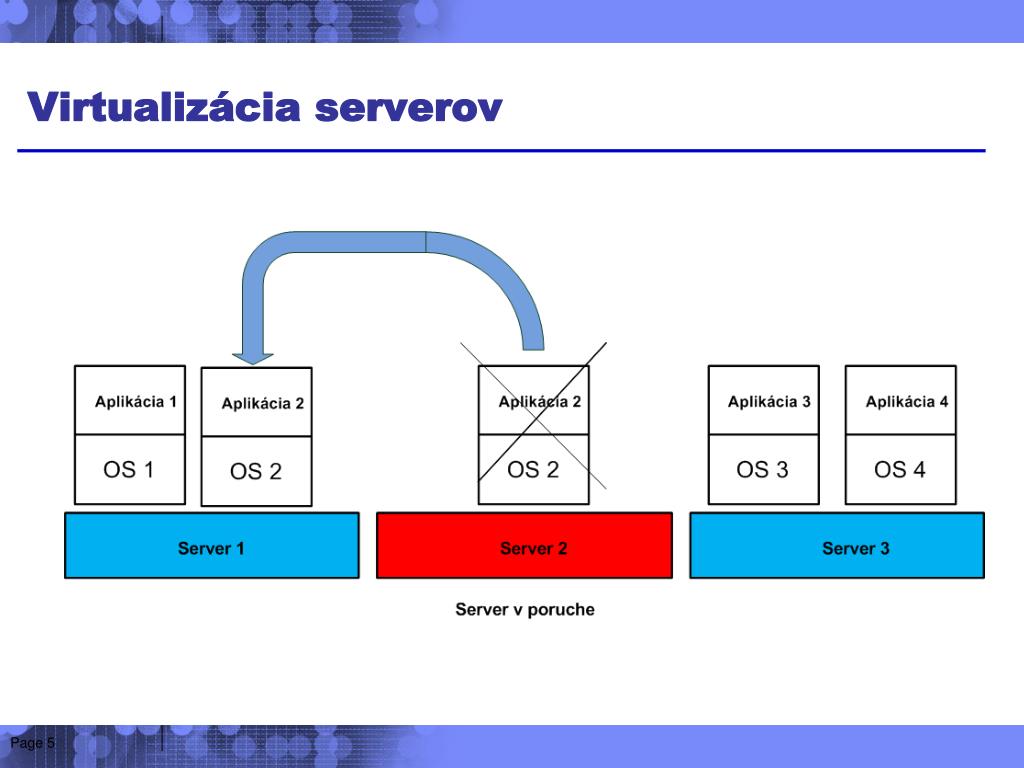 Virtualizácia serverov

Aplikácia 1

OS 1

Aplikácia 2

OS 2

Aplikácia 2

OS 2

Aplikácia 3

OS 3

Aplikácia 4

OS 4

Server 1

Server 2

Server 3

Server v poruche

Page 5